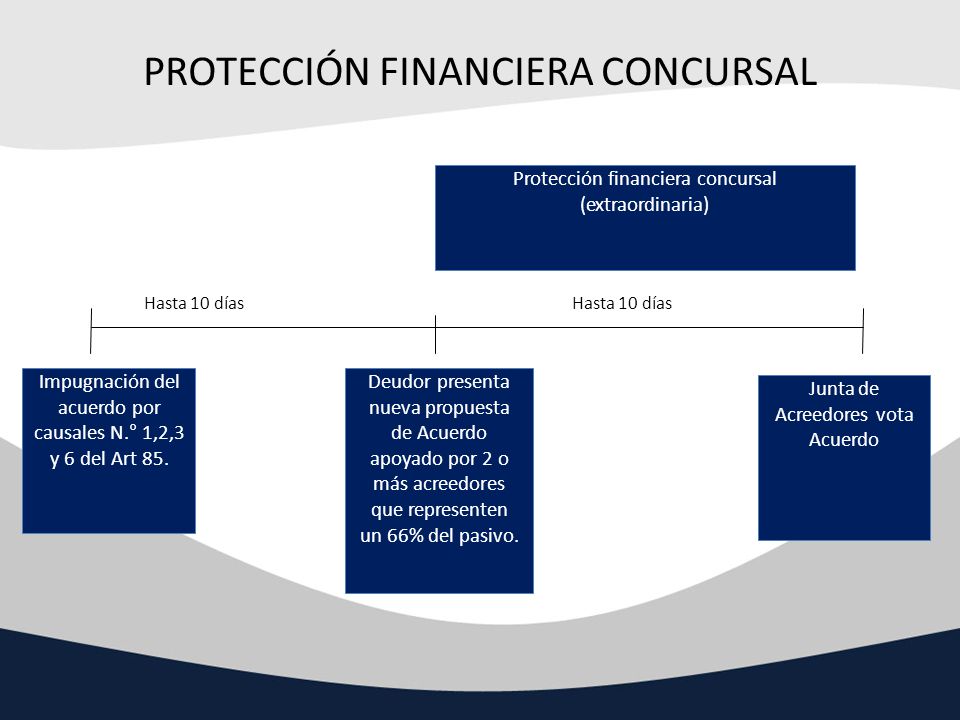 PROTECCIÓN FINANCIERA CONCURSAL

Protección financiera concursal (extraordinaria)

Hasta 10 días

Hasta 10 días

Impugnación del acuerdo por causales N.° 1,2,3 y 6 del Art 85.

Deudor presenta nueva propuesta de Acuerdo apoyado por 2 o más acreedores que representen un 66% del pasivo.

Junta de Acreedores vota Acuerdo